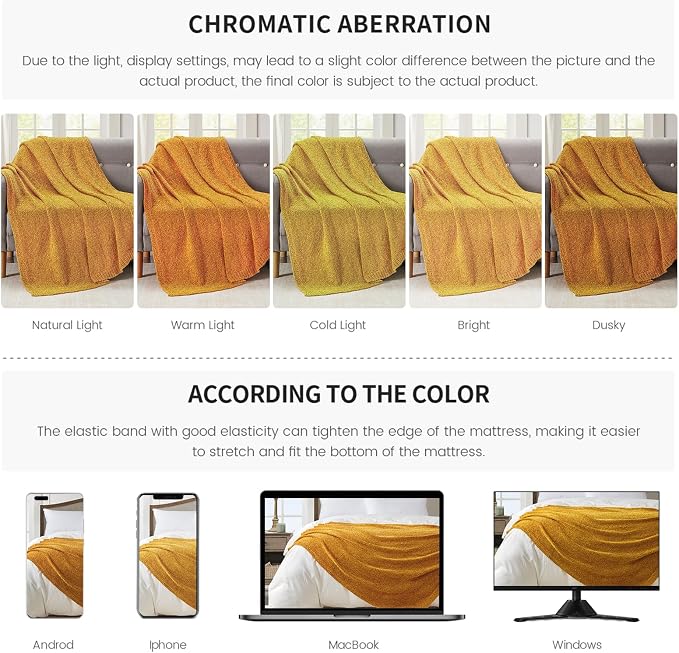 CHROMATIC ABERRATION

Due to the light, display settings, may lead to a slight color difference between the picture and the actual product, the final color is subject to the actual product.

Natural Light

Warm Light

Cold Light

Bright

Dusky

ACCORDING TO THE COLOR

The elastic band with good elasticity can tighten the edge of the mattress, making it easier to stretch and fit the bottom of the mattress.

Androd

Iphone

MacBook

Windows